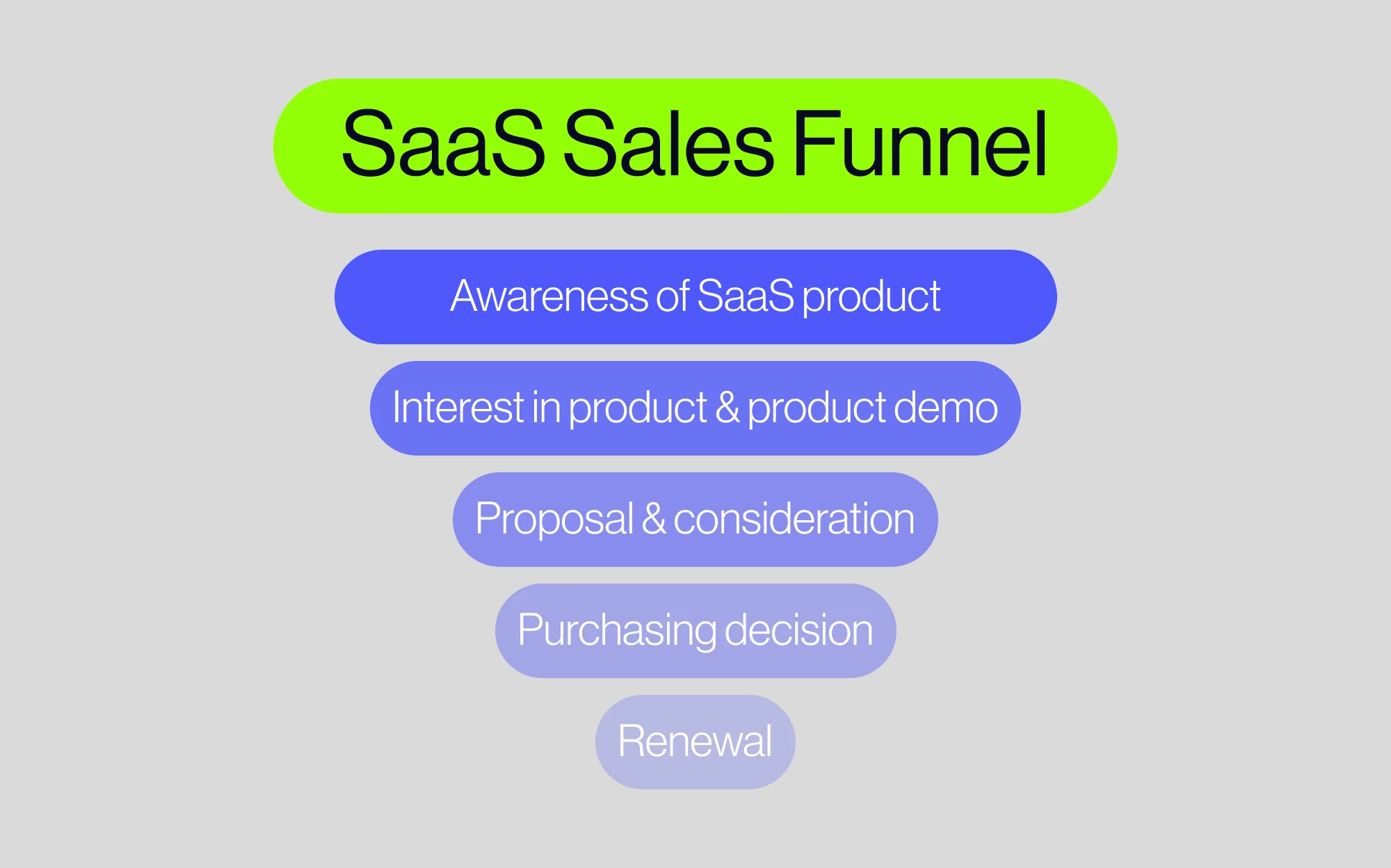 SaaS Sales Funnel

Awareness of SaaS product

Interest in product & product demo

Proposal & consideration

Purchasing decision

Renewal